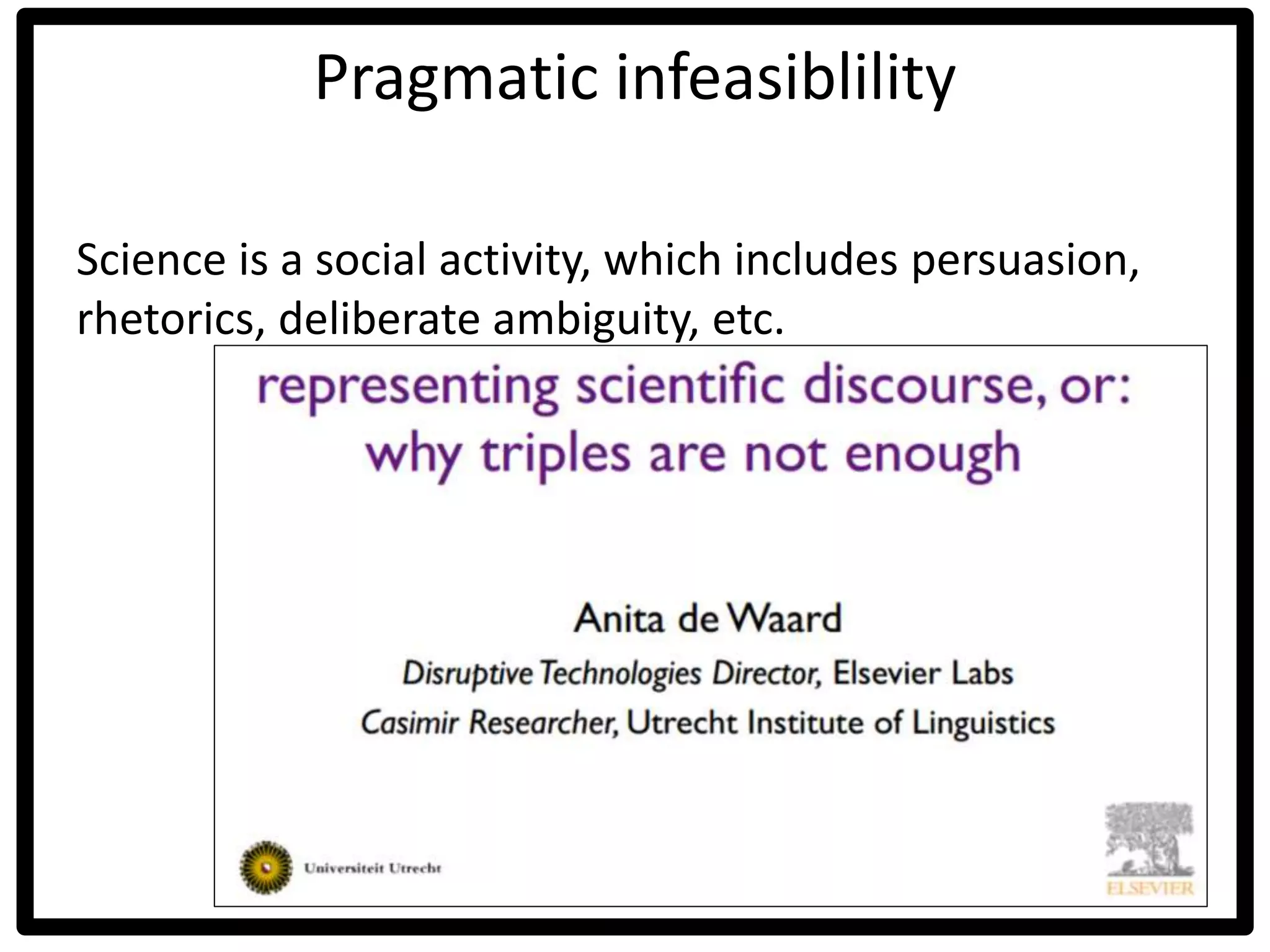 Pragmatic infeasiblility

Science is a social activity, which includes persuasion, rhetorics, deliberate ambiguity, etc.

representing scientific discourse, or: why triples are not enough

Anita de Waard

Disruptive Technologies Director, Elsevier Labs

Casimir Researcher, Utrecht Institute of Linguistics

Universiteit Utrecht

ELSEVIER